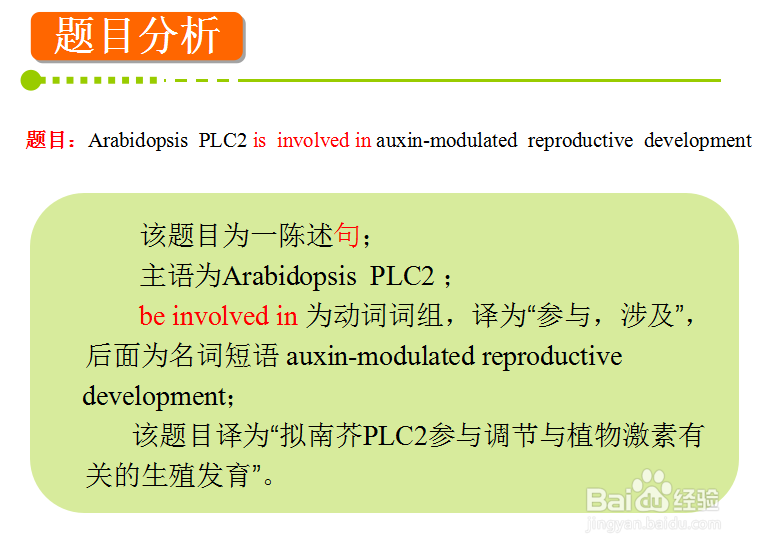 题目分析

题目：Arabidopsis PLC2 is involved in auxin-modulated reproductive development

该题目为一陈述句；

主语为Arabidopsis PLC2；

be involved in 为动词词组，译为“参与，涉及”，后面为名词短语 auxin-modulated reproductive development；

该题目译为“拟南芥PLC2参与调节与植物激素有关的生殖发育”。

Baidu经验
jingyan.baidu.com